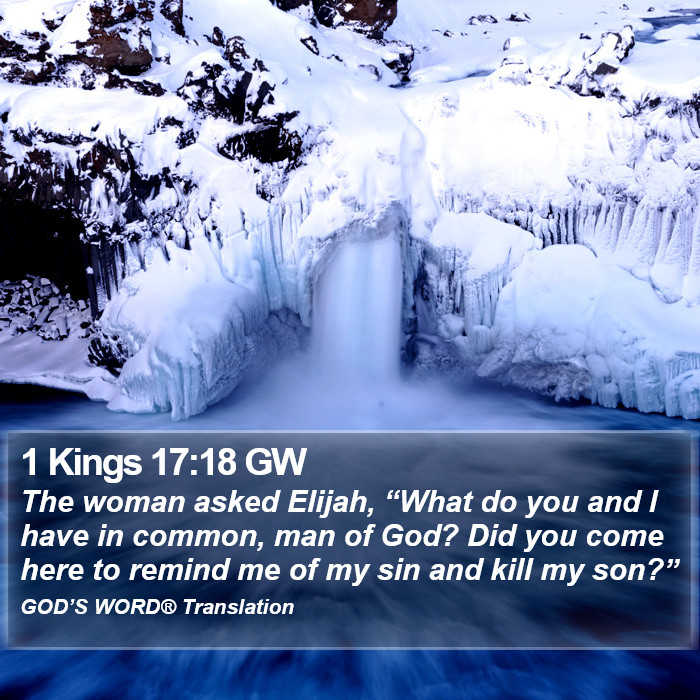 1 Kings 17:18 GW

The woman asked Elijah, “What do you and I have in common, man of God? Did you come here to remind me of my sin and kill my son?”

GOD’S WORD® Translation